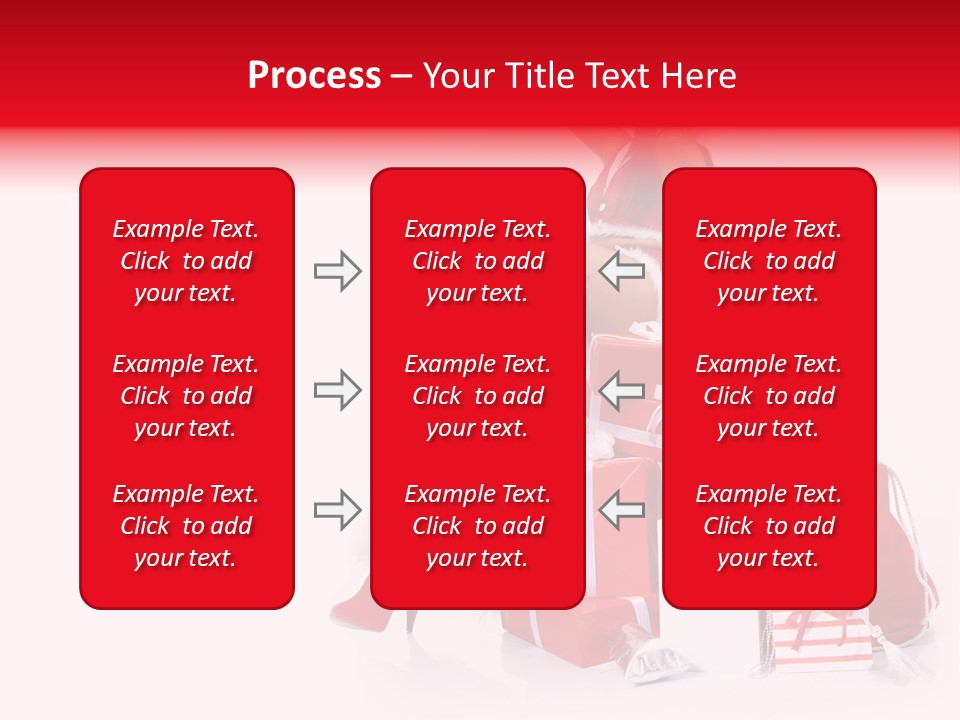 Process – Your Title Text Here

Example Text. Click to add your text.

Example Text. Click to add your text.

Example Text. Click to add your text.

Example Text. Click to add your text.

Example Text. Click to add your text.

Example Text. Click to add your text.

Example Text. Click to add your text.

Example Text. Click to add your text.

Example Text. Click to add your text.